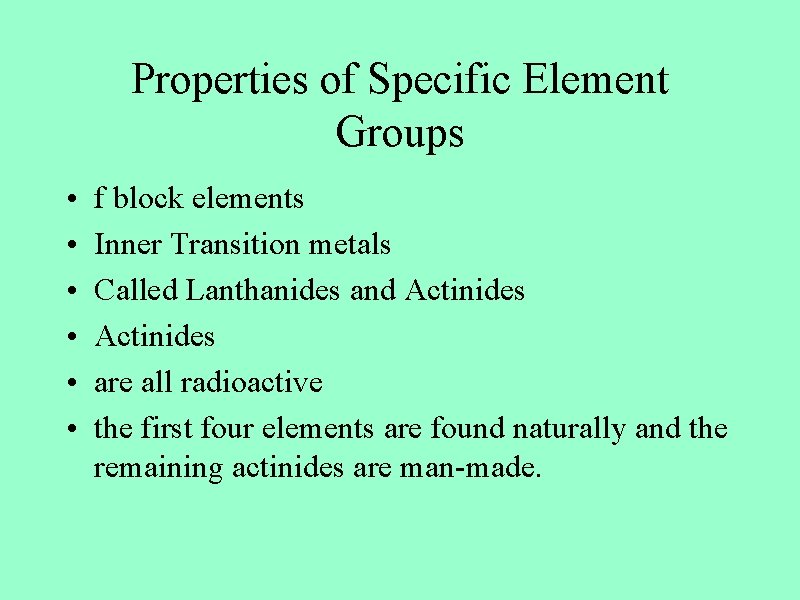 Properties of Specific Element Groups

• f block elements
• Inner Transition metals
• Called Lanthanides and Actinides
• Actinides
• are all radioactive
• the first four elements are found naturally and the remaining actinides are man-made.